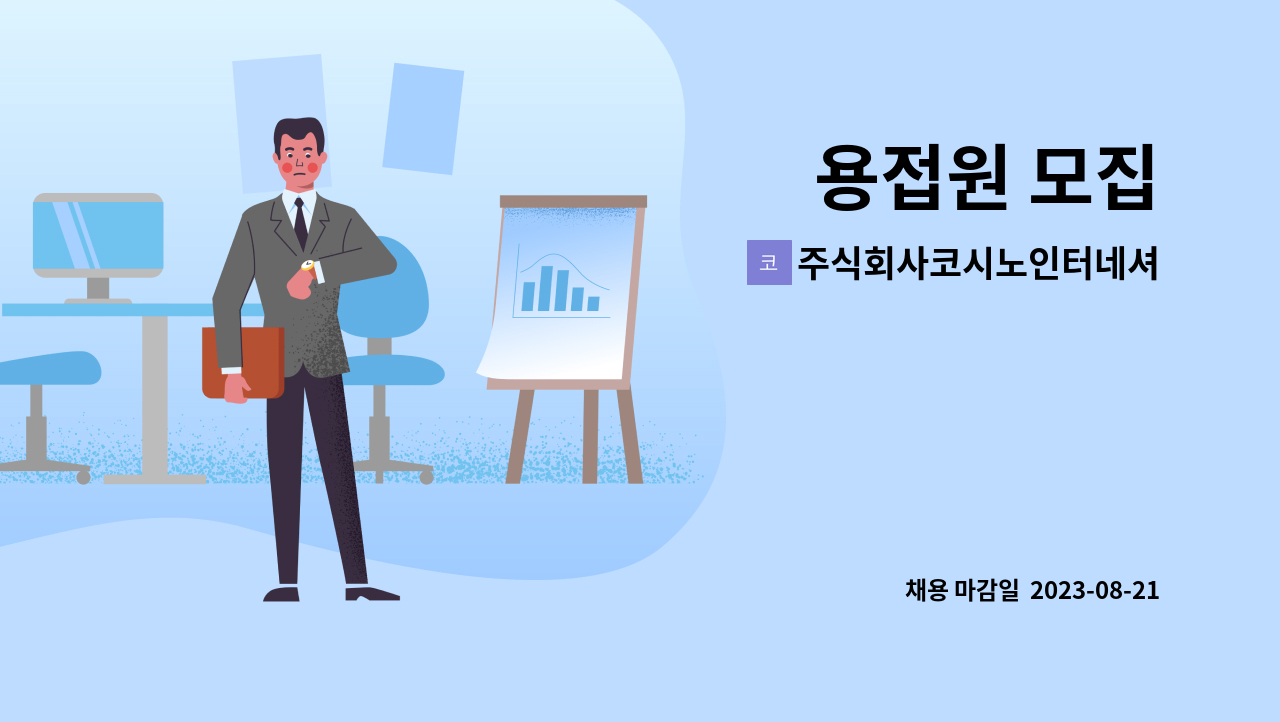 용접원 모집

코 주식회사코시노인터네셔

채용 마감일 2023-08-21